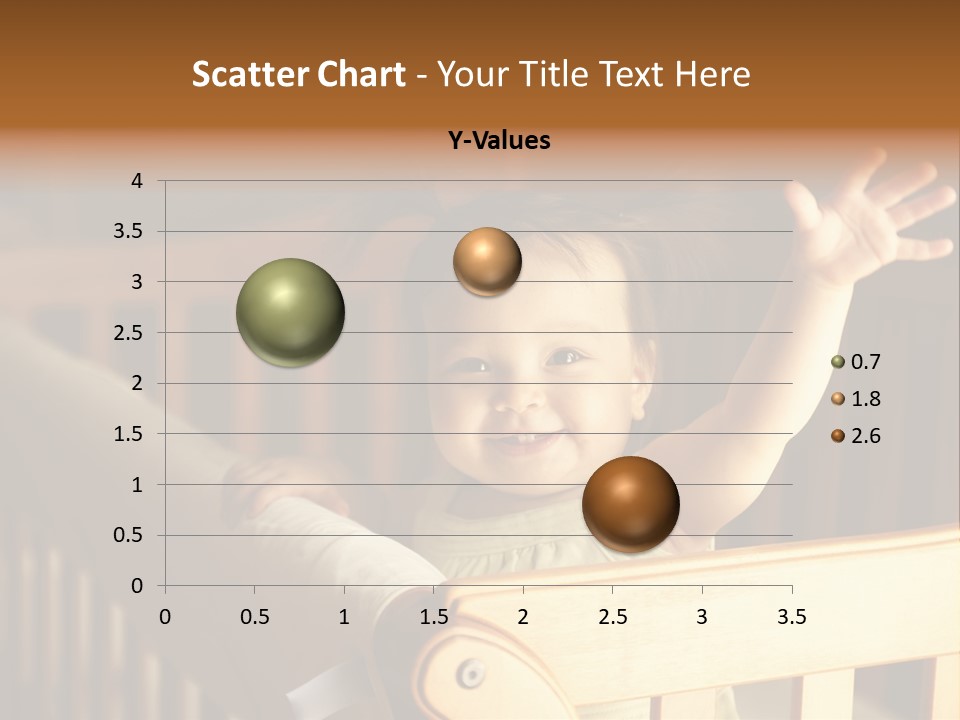 Scatter Chart - Your Title Text Here

Y-Values

4
3.5
3
2.5
2
1.5
1
0.5
0

0 0.5 1 1.5 2 2.5 3 3.5

0.7
1.8
2.6